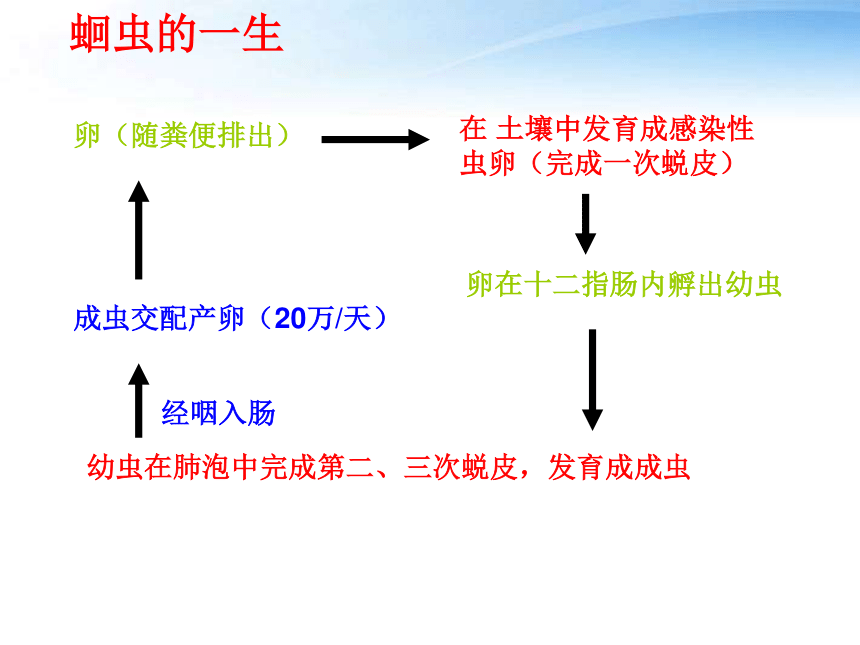 蛔虫的一生

卵（随粪便排出）

在 土壤中发育成感染性虫卵（完成一次蜕皮）

卵在十二指肠内孵出幼虫

成虫交配产卵（20万/天）

经咽入肠

幼虫在肺泡中完成第二、三次蜕皮，发育成成虫